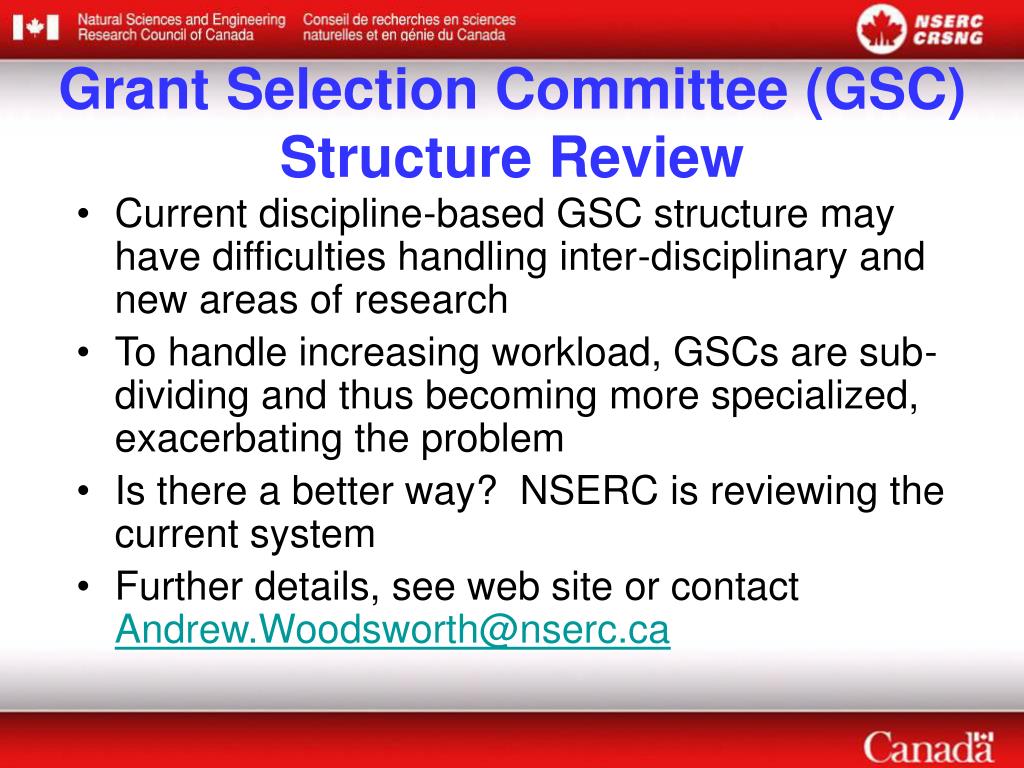 Natural Sciences and Engineering Research Council of Canada
Conseil de recherches en sciences naturelles et en génie du Canada
NSERC CRSNG

Grant Selection Committee (GSC) Structure Review

• Current discipline-based GSC structure may have difficulties handling inter-disciplinary and new areas of research
• To handle increasing workload, GSCs are sub-dividing and thus becoming more specialized, exacerbating the problem
• Is there a better way? NSERC is reviewing the current system
• Further details, see web site or contact Andrew.Woodsworth@nserc.ca

Canada